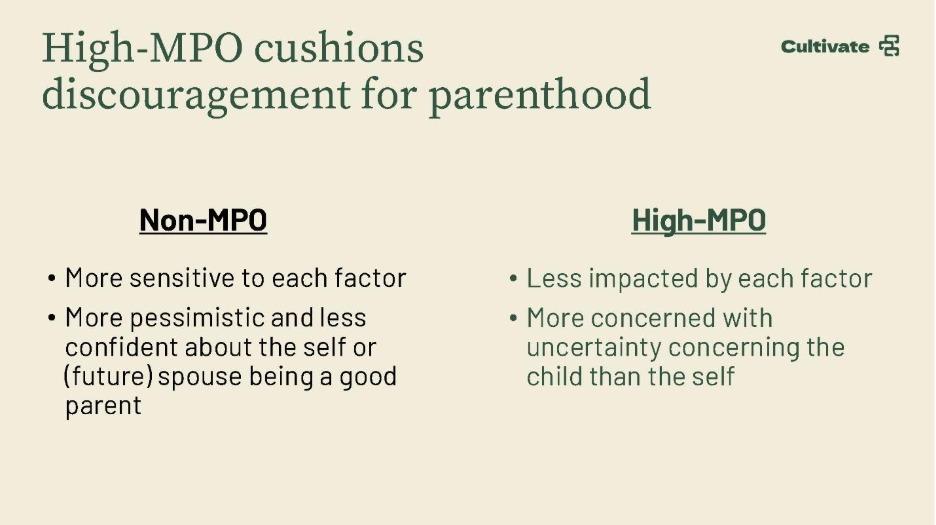 High-MPO cushions discouragement for parenthood

Cultivate

Non-MPO

• More sensitive to each factor
• More pessimistic and less confident about the self or (future) spouse being a good parent

High-MPO

• Less impacted by each factor
• More concerned with uncertainty concerning the child than the self